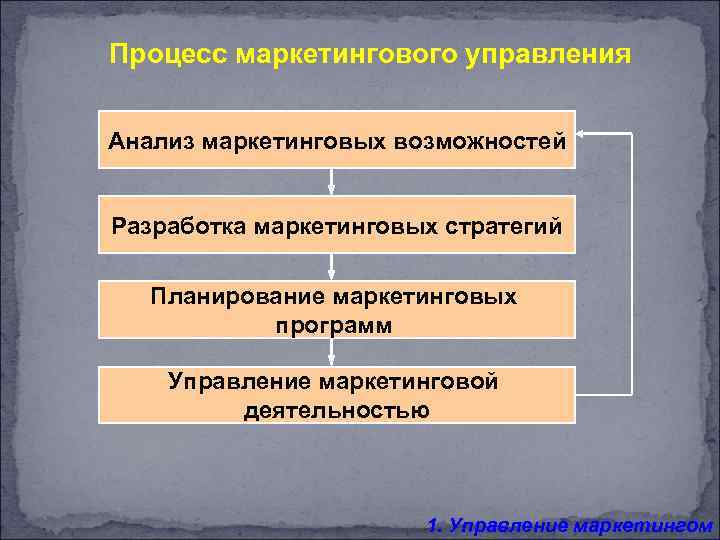 Процесс маркетингового управления

Анализ маркетинговых возможностей

Разработка маркетинговых стратегий

Планирование маркетинговых программ

Управление маркетинговой деятельностью

1. Управление маркетингом